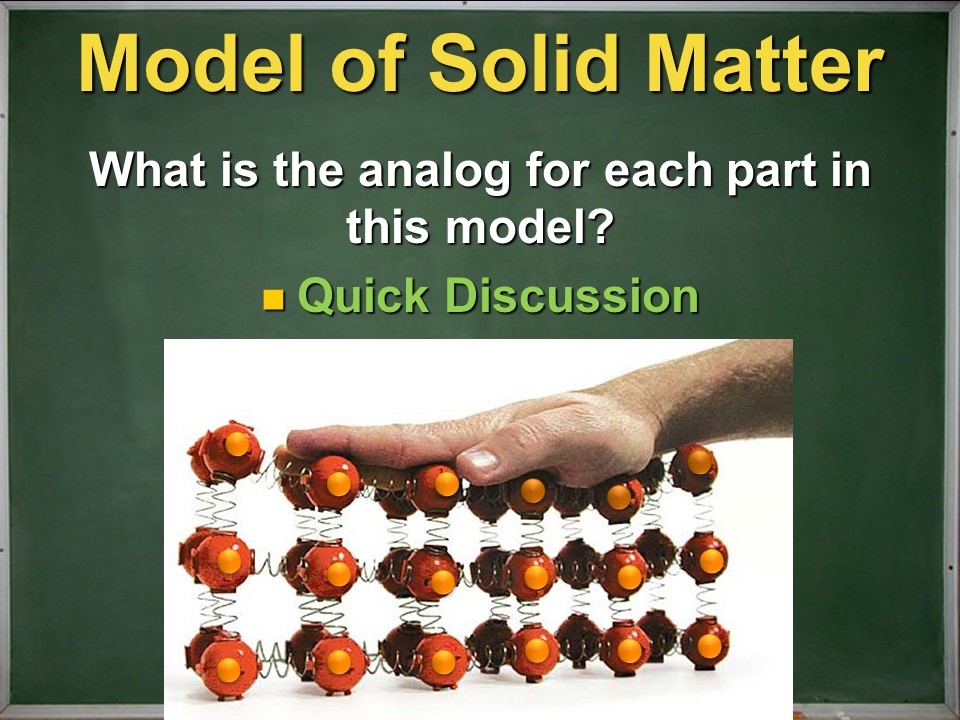 Model of Solid Matter

What is the analog for each part in this model?

Quick Discussion